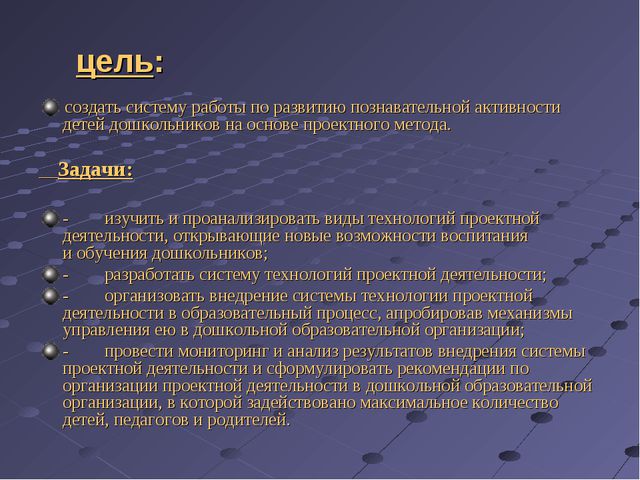 цель:

создать систему работы по развитию познавательной активности детей дошкольников на основе проектного метода.

Задачи:

- изучить и проанализировать виды технологий проектной деятельности, открывающие новые возможности воспитания и обучения дошкольников;

- разработать систему технологий проектной деятельности;

- организовать внедрение системы технологии проектной деятельности в образовательный процесс, апробировав механизмы управления ею в дошкольной образовательной организации;

- провести мониторинг и анализ результатов внедрения системы проектной деятельности и сформулировать рекомендации по организации проектной деятельности в дошкольной образовательной организации, в которой задействовано максимальное количество детей, педагогов и родителей.